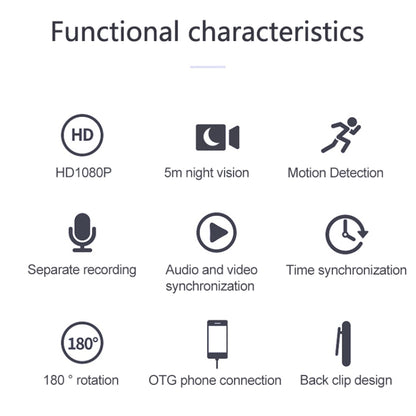 Functional characteristics

HD

HD1080P

5m night vision

Motion Detection

Separate recording

Audio and video synchronization

Time synchronization

180°

180 ° rotation

OTG phone connection

Back clip design